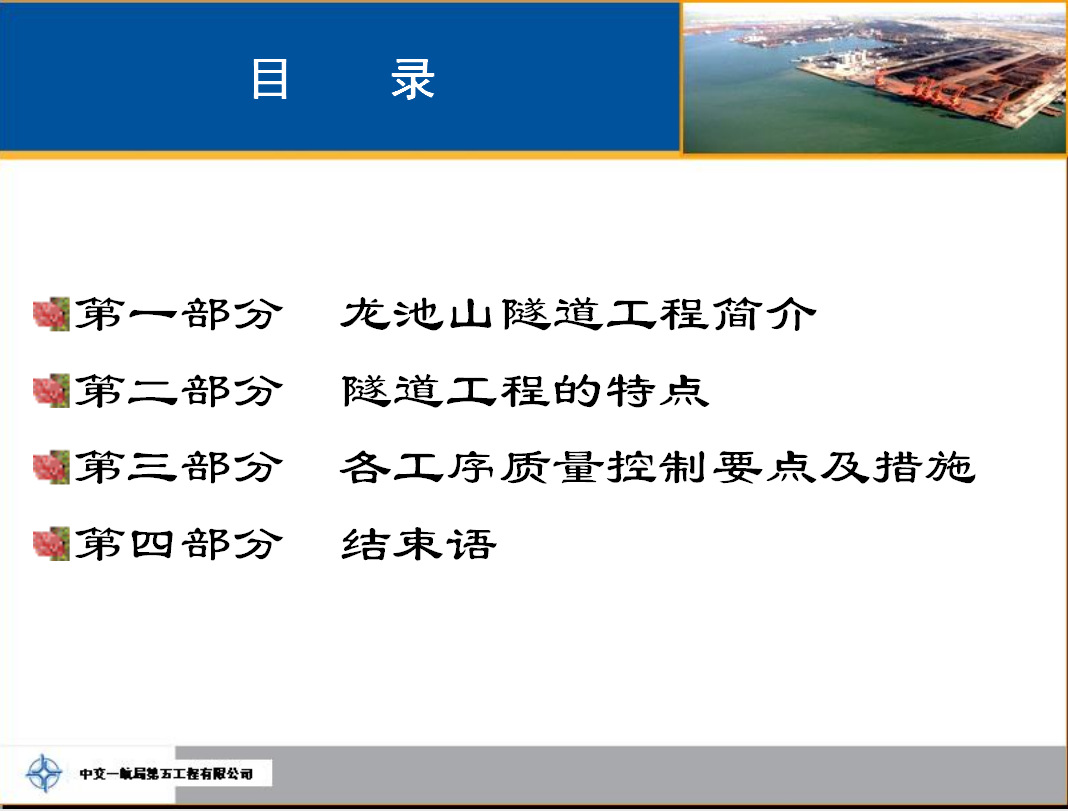 目　　录

第一部分　龙池山隧道工程简介

第二部分　隧道工程的特点

第三部分　各工序质量控制要点及措施

第四部分　结束语

中交一航局第五工程有限公司